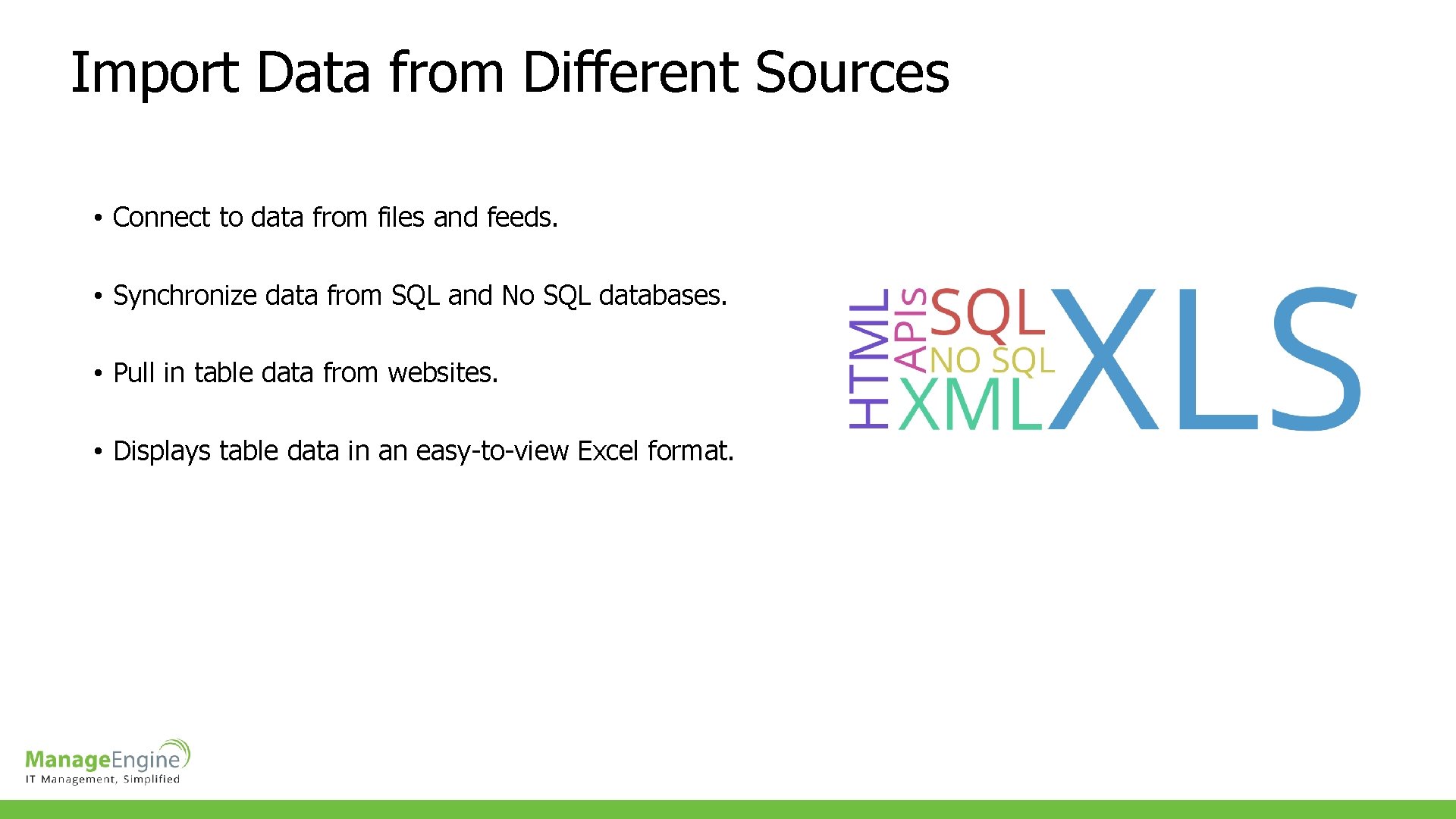 Import Data from Different Sources

• Connect to data from files and feeds.

• Synchronize data from SQL and No SQL databases.

• Pull in table data from websites.

• Displays table data in an easy-to-view Excel format.

HTML APIs SQL NO SQL XML XLS

ManageEngine
IT Management, Simplified